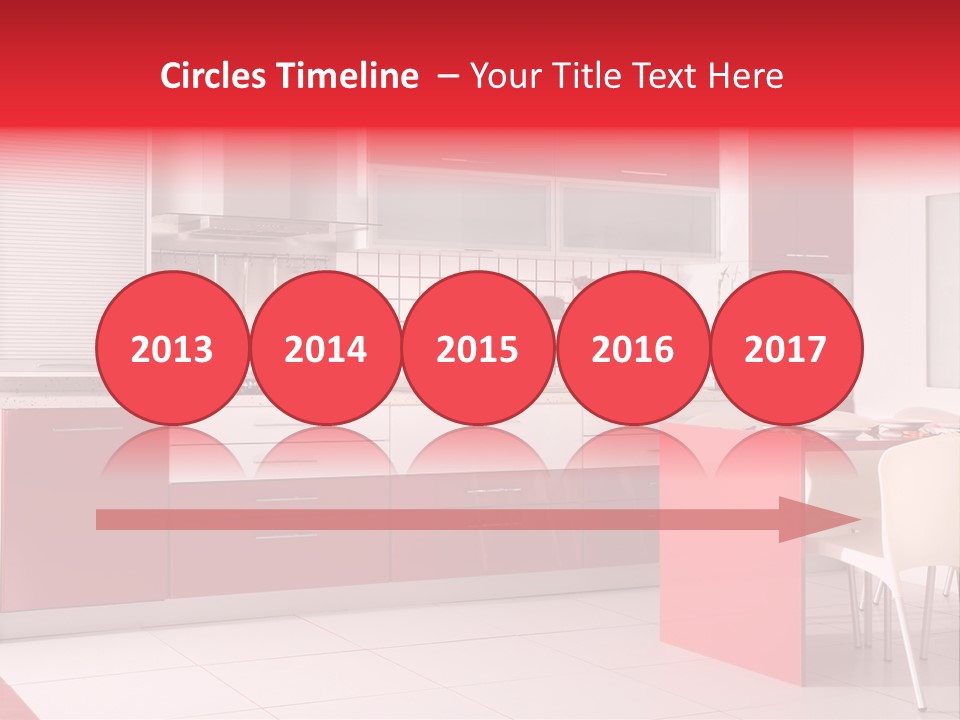 Circles Timeline – Your Title Text Here

2013
2014
2015
2016
2017